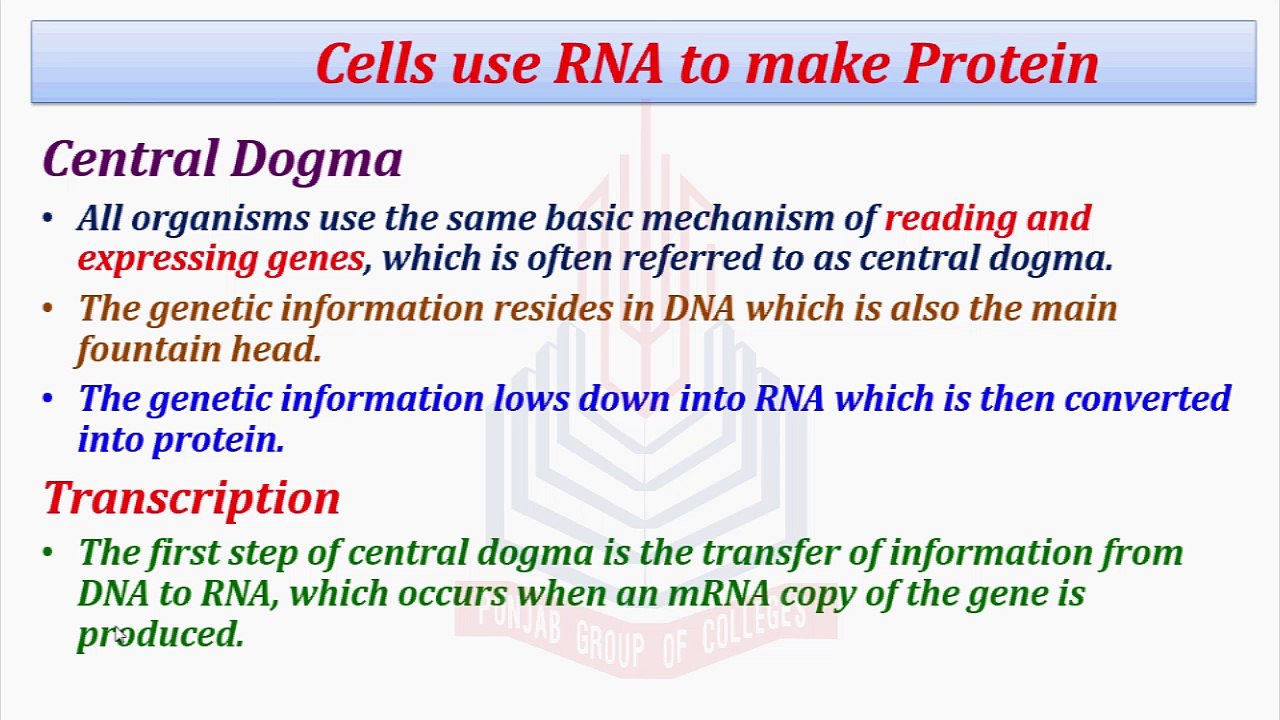 Cells use RNA to make Protein

Central Dogma

• All organisms use the same basic mechanism of reading and expressing genes, which is often referred to as central dogma.

• The genetic information resides in DNA which is also the main fountain head.

• The genetic information lows down into RNA which is then converted into protein.

Transcription

• The first step of central dogma is the transfer of information from DNA to RNA, which occurs when an mRNA copy of the gene is produced.

PUNJAB GROUP OF COLLEGES